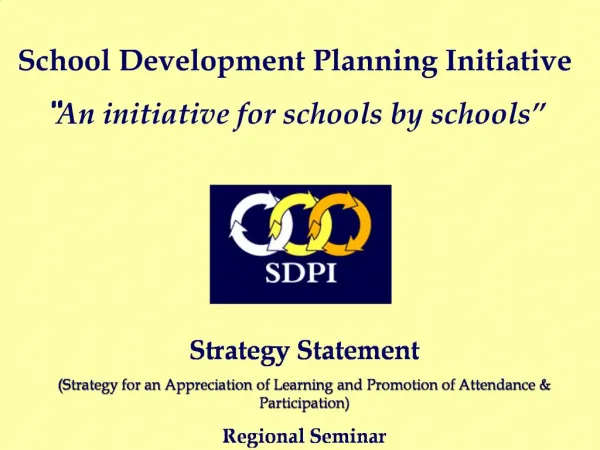 School Development Planning Initiative

"An initiative for schools by schools"

SDPI

Strategy Statement

(Strategy for an Appreciation of Learning and Promotion of Attendance & Participation)

Regional Seminar